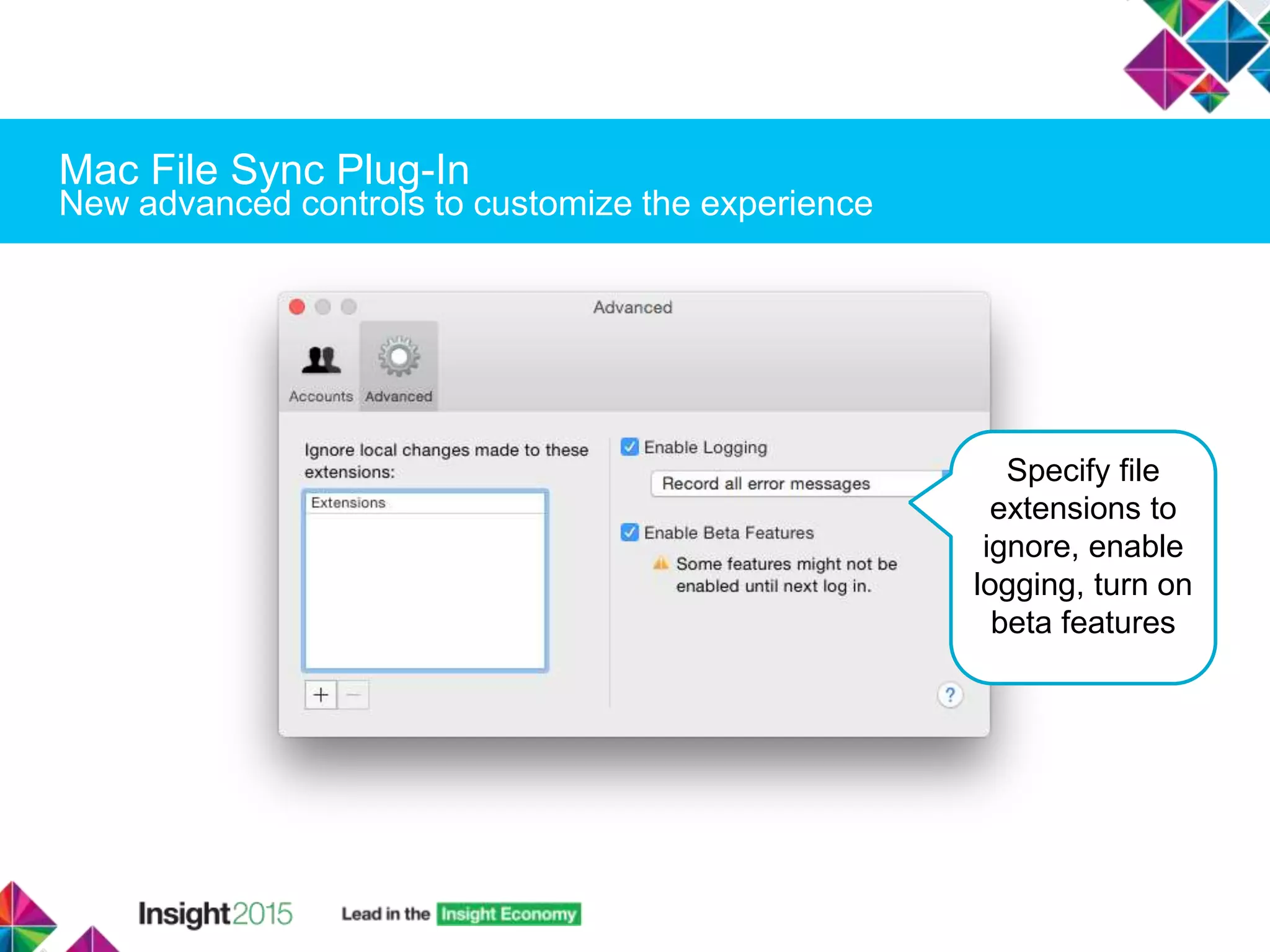 Mac File Sync Plug-In
New advanced controls to customize the experience

Advanced

Accounts Advanced

Ignore local changes made to these extensions:

Extensions

+ −

Enable Logging

Record all error messages

Enable Beta Features

Some features might not be enabled until next log in.

?

Specify file extensions to ignore, enable logging, turn on beta features

Insight2015 Lead in the Insight Economy